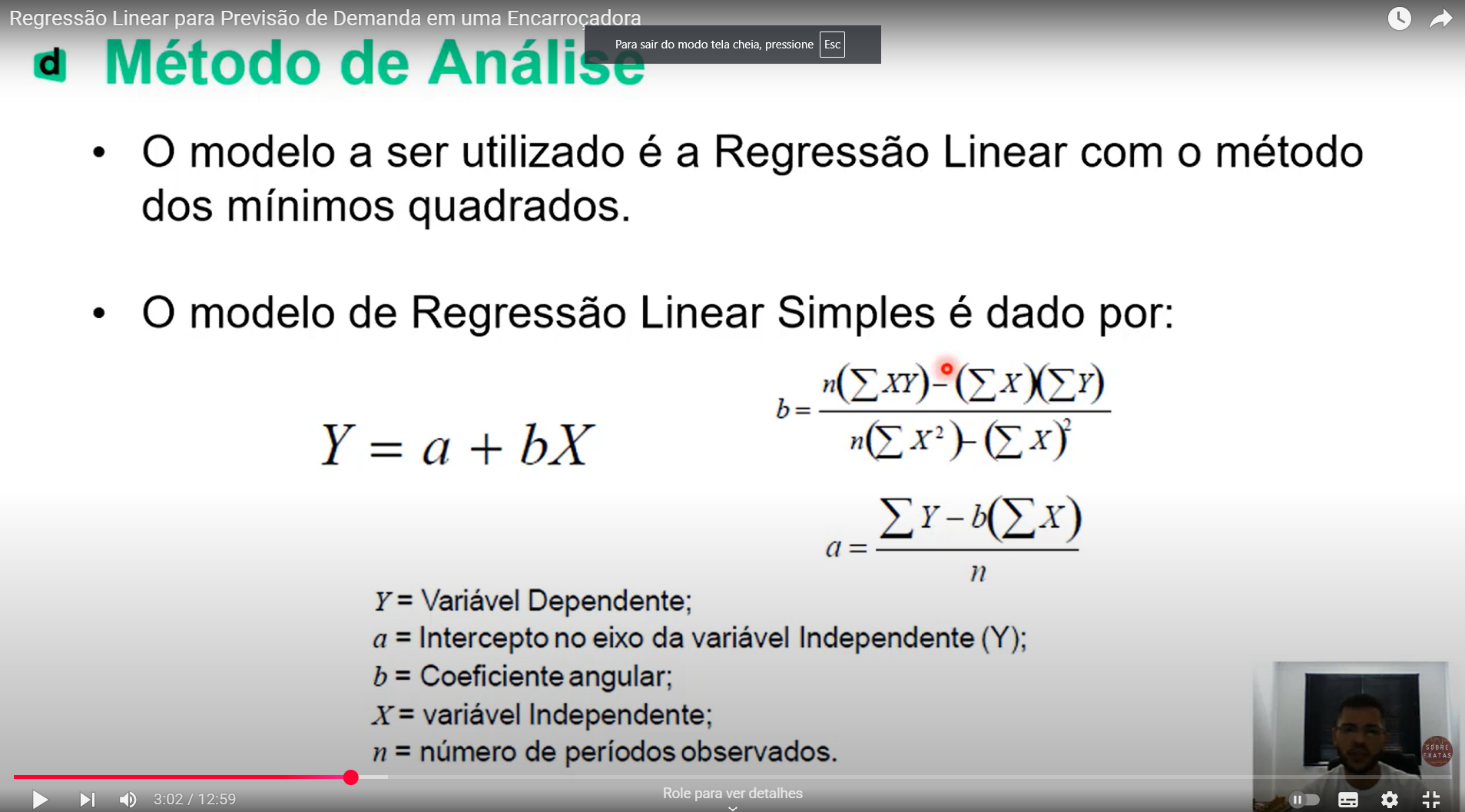 Regressão Linear para Previsão de Demanda em uma Encarroçadora

Para sair do modo tela cheia, pressione Esc

d Método de Análise

• O modelo a ser utilizado é a Regressão Linear com o método dos mínimos quadrados.

• O modelo de Regressão Linear Simples é dado por:

$Y = a + bX$

$b = \frac{n(\sum XY) - (\sum X)(\sum Y)}{n(\sum X^2) - (\sum X)^2}$

$a = \frac{\sum Y - b(\sum X)}{n}$

$Y$ = Variável Dependente;
$a$ = Intercepto no eixo da variável Independente (Y);
$b$ = Coeficiente angular;
$X$ = variável Independente;
$n$ = número de períodos observados.

SOBRE EXATAS

3:02 / 12:59

Role para ver detalhes